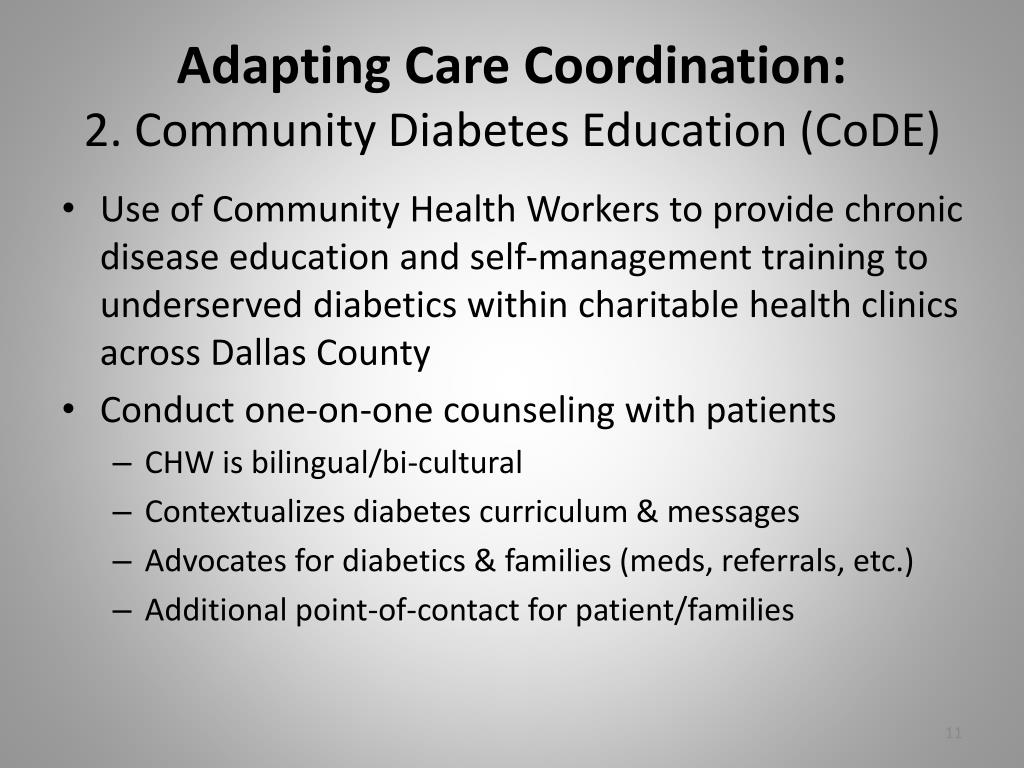 Adapting Care Coordination:
2. Community Diabetes Education (CoDE)

• Use of Community Health Workers to provide chronic disease education and self-management training to underserved diabetics within charitable health clinics across Dallas County

• Conduct one-on-one counseling with patients
– CHW is bilingual/bi-cultural
– Contextualizes diabetes curriculum & messages
– Advocates for diabetics & families (meds, referrals, etc.)
– Additional point-of-contact for patient/families

11